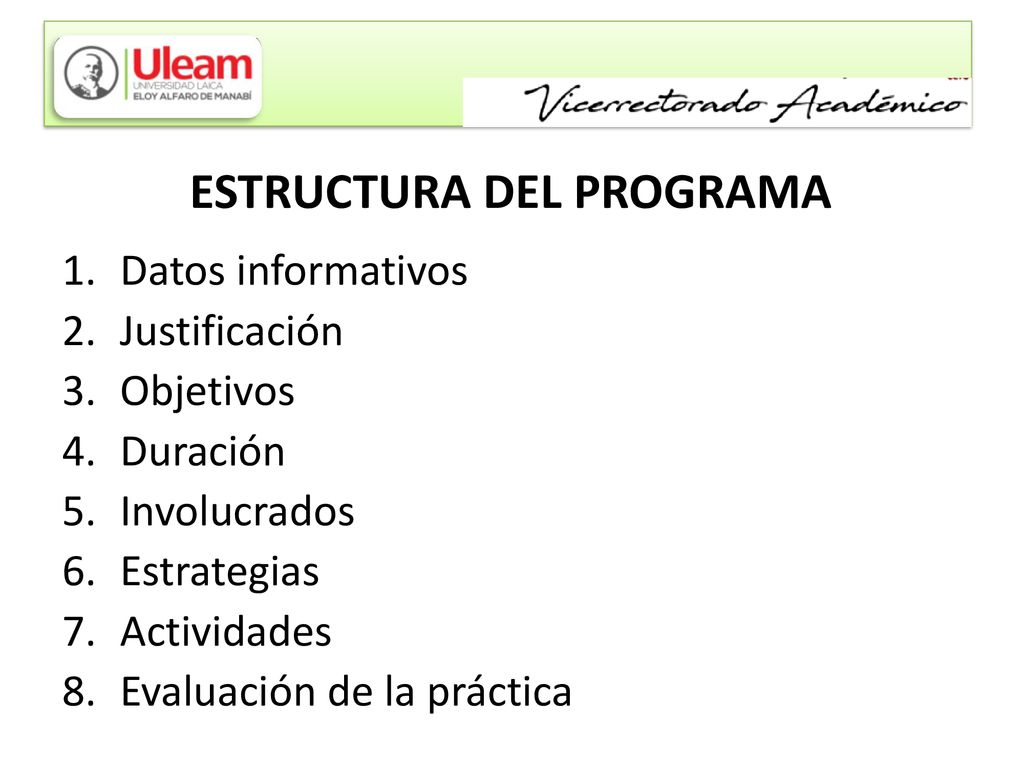 Uleam
UNIVERSIDAD LAICA
ELOY ALFARO DE MANABÍ

Vicerrectorado Académico

ESTRUCTURA DEL PROGRAMA

1. Datos informativos
2. Justificación
3. Objetivos
4. Duración
5. Involucrados
6. Estrategias
7. Actividades
8. Evaluación de la práctica